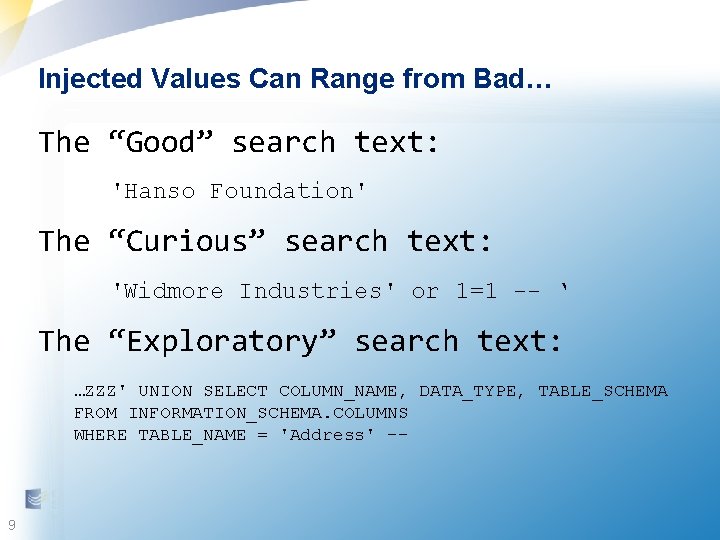 Injected Values Can Range from Bad…

The “Good” search text:

'Hanso Foundation'

The “Curious” search text:

'Widmore Industries' or 1=1 -- ‘

The “Exploratory” search text:

…ZZZ' UNION SELECT COLUMN_NAME, DATA_TYPE, TABLE_SCHEMA FROM INFORMATION_SCHEMA.COLUMNS WHERE TABLE_NAME = 'Address' --

9